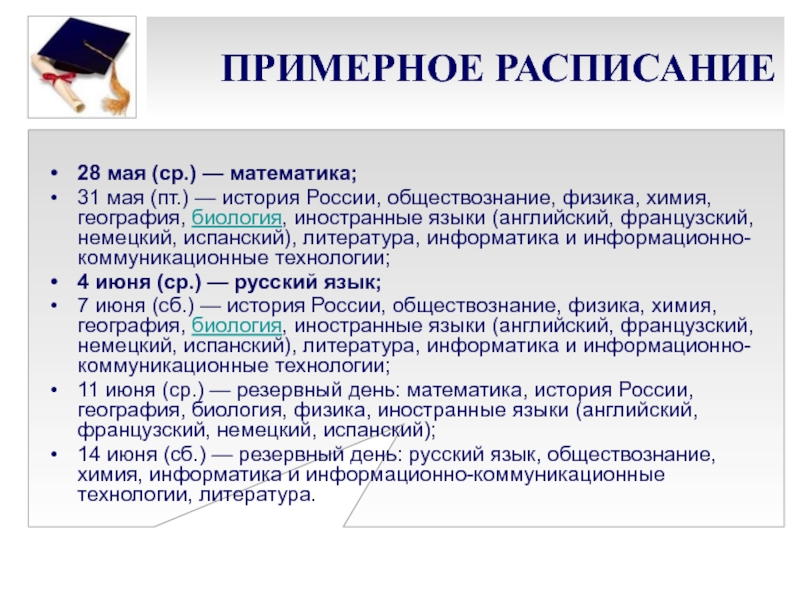 ПРИМЕРНОЕ РАСПИСАНИЕ

• 28 мая (ср.) — математика;
• 31 мая (пт.) — история России, обществознание, физика, химия, география, биология, иностранные языки (английский, французский, немецкий, испанский), литература, информатика и информационно-коммуникационные технологии;
• 4 июня (ср.) — русский язык;
• 7 июня (сб.) — история России, обществознание, физика, химия, география, биология, иностранные языки (английский, французский, немецкий, испанский), литература, информатика и информационно-коммуникационные технологии;
• 11 июня (ср.) — резервный день: математика, история России, география, биология, физика, иностранные языки (английский, французский, немецкий, испанский);
• 14 июня (сб.) — резервный день: русский язык, обществознание, химия, информатика и информационно-коммуникационные технологии, литература.